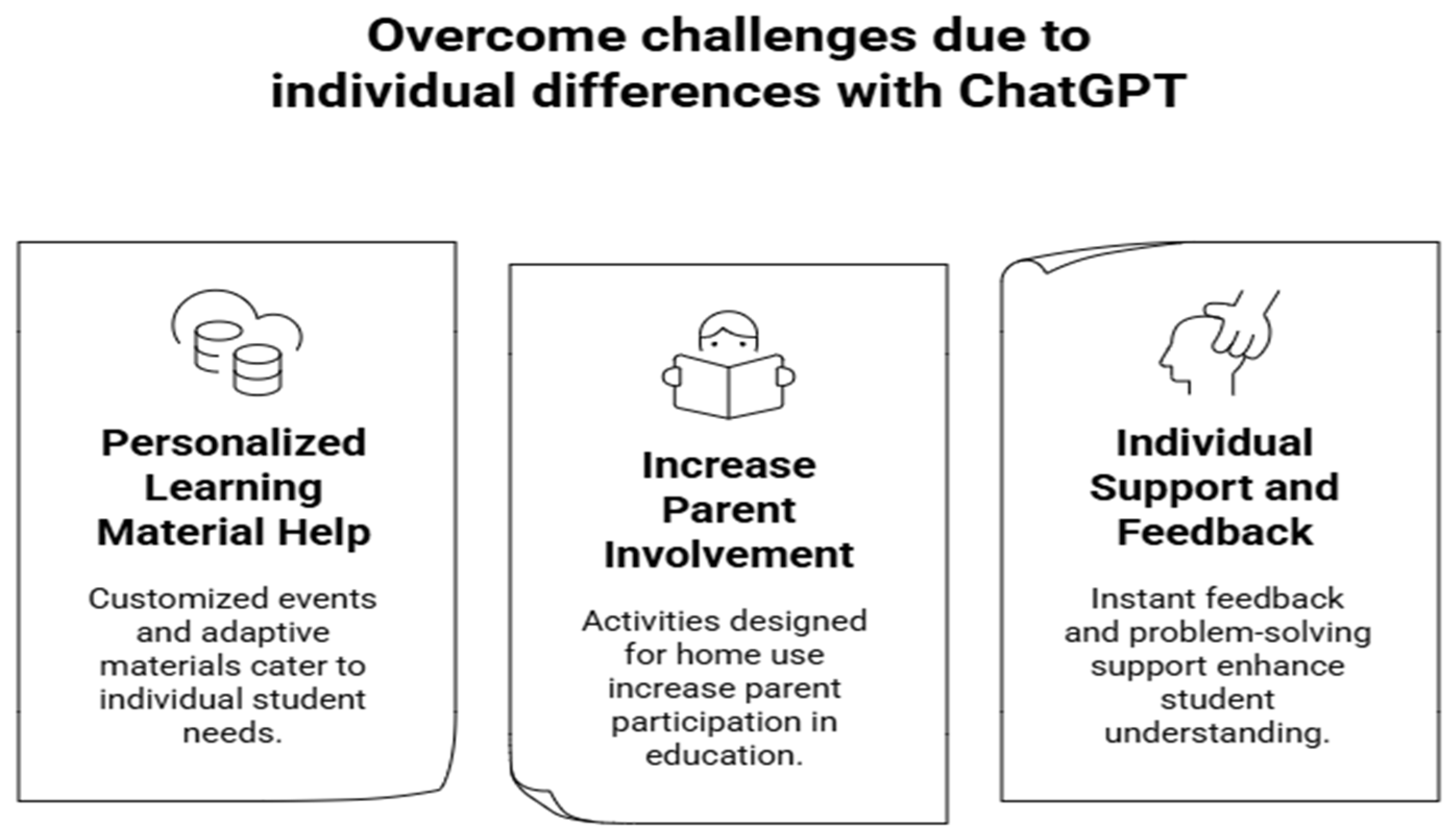 Overcome challenges due to individual differences with ChatGPT

Personalized Learning Material Help

Customized events and adaptive materials cater to individual student needs.

Increase Parent Involvement

Activities designed for home use increase parent participation in education.

Individual Support and Feedback

Instant feedback and problem-solving support enhance student understanding.